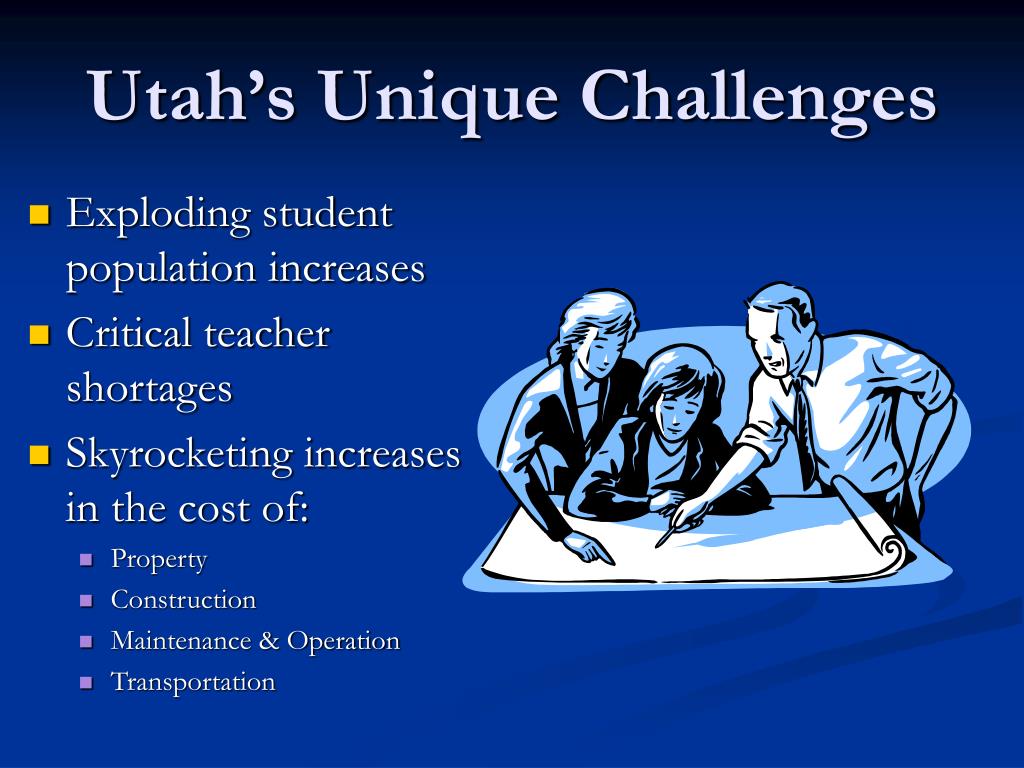 Utah's Unique Challenges

- Exploding student population increases
- Critical teacher shortages
- Skyrocketing increases in the cost of:
  - Property
  - Construction
  - Maintenance & Operation
  - Transportation